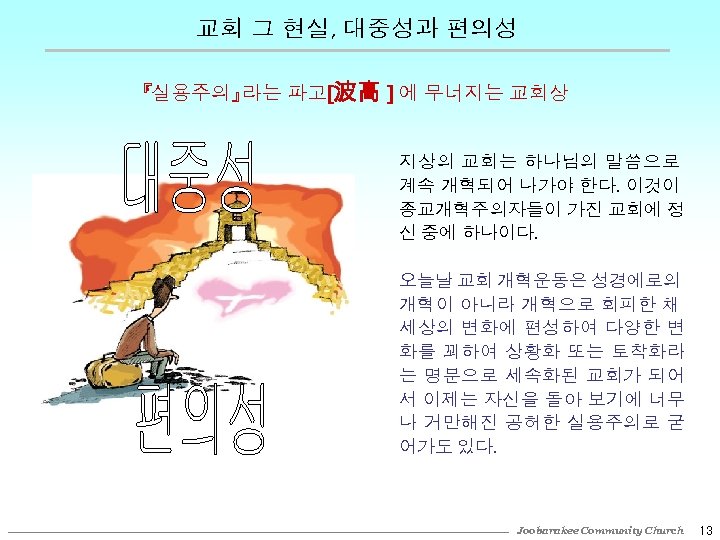 교회 그 현실, 대중성과 편의성

『실용주의』라는 파고[波高 ]에 무너지는 교회상

대중성

편의성

지상의 교회는 하나님의 말씀으로 계속 개혁되어 나가야 한다. 이것이 종교개혁주의자들이 가진 교회에 정신 중에 하나이다.

오늘날 교회 개혁운동은 성경에로의 개혁이 아니라 개혁으로 회피한 채 세상의 변화에 편성하여 다양한 변화를 꾀하여 상황화 또는 토착화라는 명분으로 세속화된 교회가 되어서 이제는 자신을 돌아 보기에 너무나 거만해진 공허한 실용주의로 굳어가도 있다.

Joobarakee Community Church 13